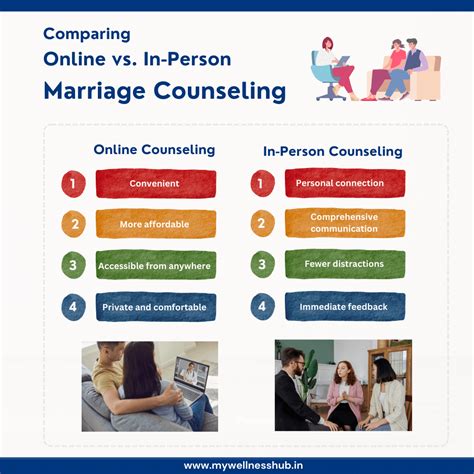 Comparing
Online vs. In-Person
Marriage Counseling

Online Counseling

1 Convenient

2 More affordable

3 Accessible from anywhere

4 Private and comfortable

In-Person Counseling

1 Personal connection

2 Comprehensive communication

3 Fewer distractions

4 Immediate feedback

www.mywellnesshub.in